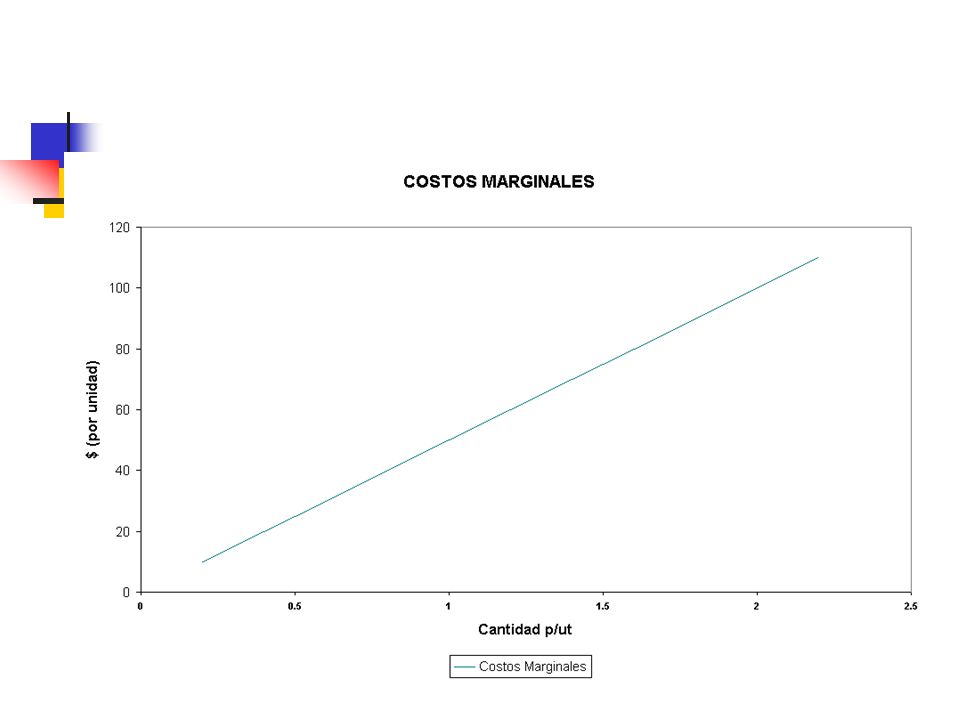 COSTOS MARGINALES

$ (por unidad)

120
100
80
60
40
20
0

0
0.5
1
1.5
2
2.5

Cantidad p/ut

Costos Marginales